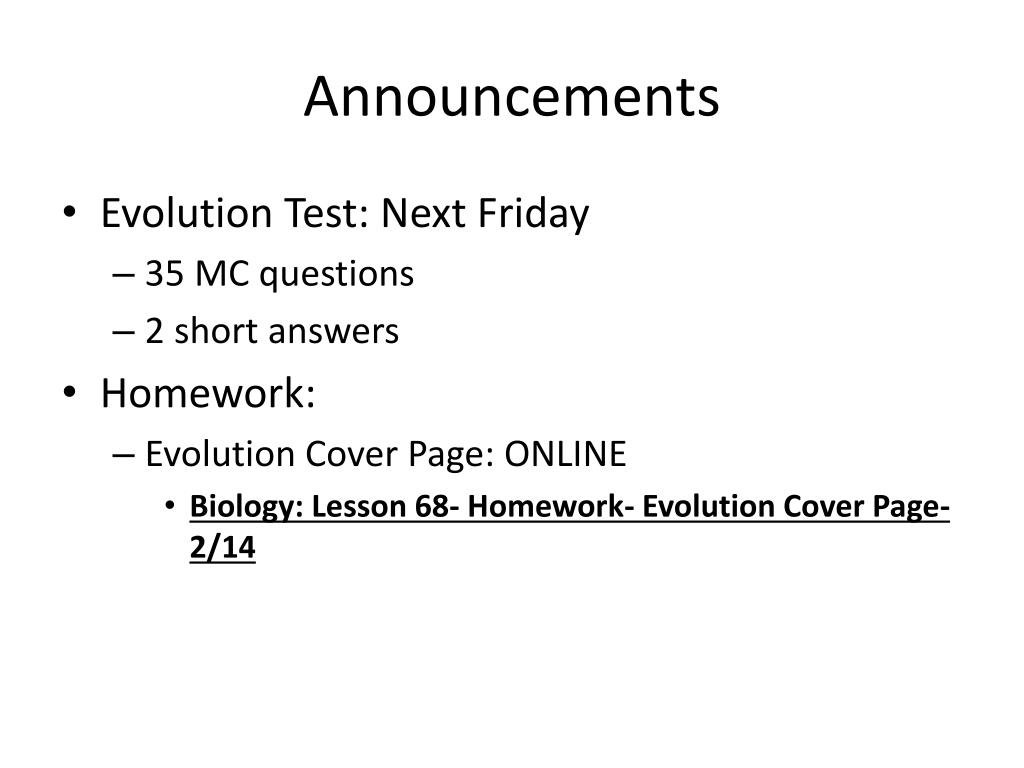 Announcements

• Evolution Test: Next Friday
– 35 MC questions
– 2 short answers
• Homework:
– Evolution Cover Page: ONLINE
• Biology: Lesson 68- Homework- Evolution Cover Page- 2/14